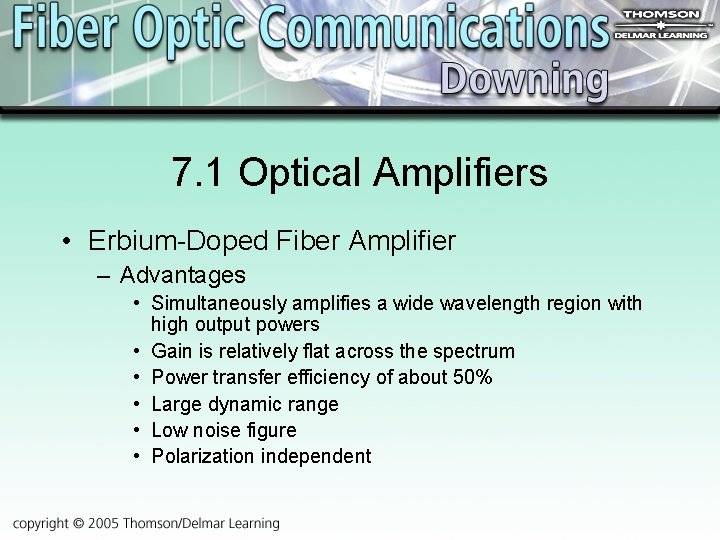 Fiber Optic Communications
THOMSON
DELMAR LEARNING
Downing

7.1 Optical Amplifiers

• Erbium-Doped Fiber Amplifier
– Advantages
• Simultaneously amplifies a wide wavelength region with high output powers
• Gain is relatively flat across the spectrum
• Power transfer efficiency of about 50%
• Large dynamic range
• Low noise figure
• Polarization independent

copyright © 2005 Thomson/Delmar Learning